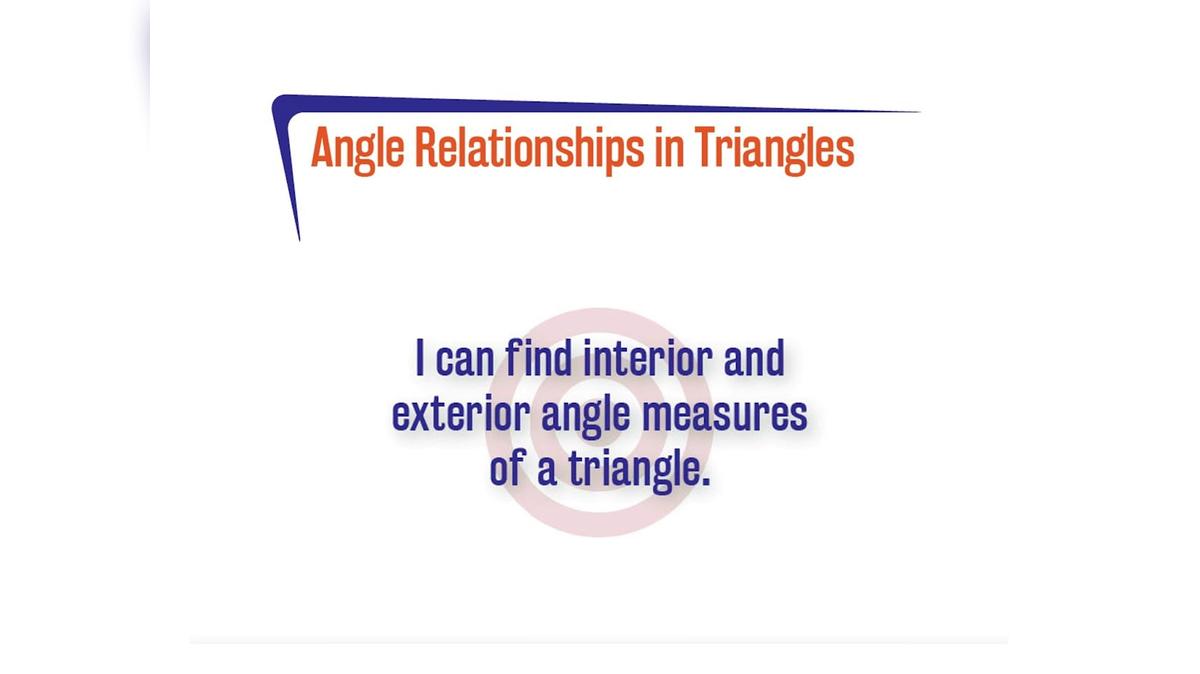 Angle Relationships in Triangles

I can find interior and exterior angle measures of a triangle.